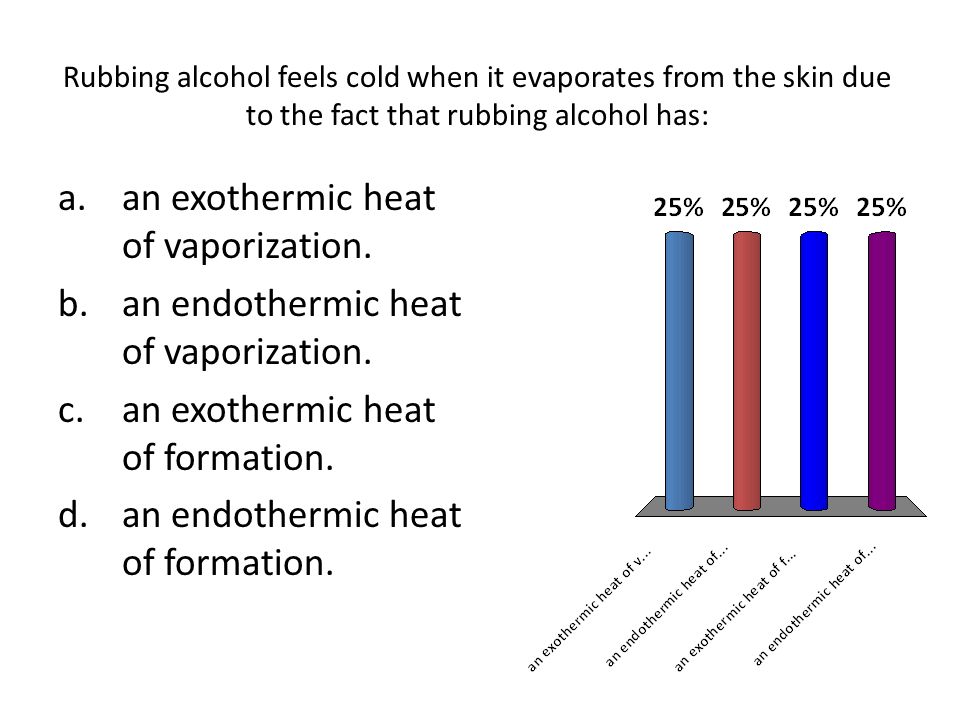 Rubbing alcohol feels cold when it evaporates from the skin due to the fact that rubbing alcohol has:

a. an exothermic heat of vaporization.
b. an endothermic heat of vaporization.
c. an exothermic heat of formation.
d. an endothermic heat of formation.

25% 25% 25% 25%

an exothermic heat of v...
an endothermic heat of...
an exothermic heat of f...
an endothermic heat of...